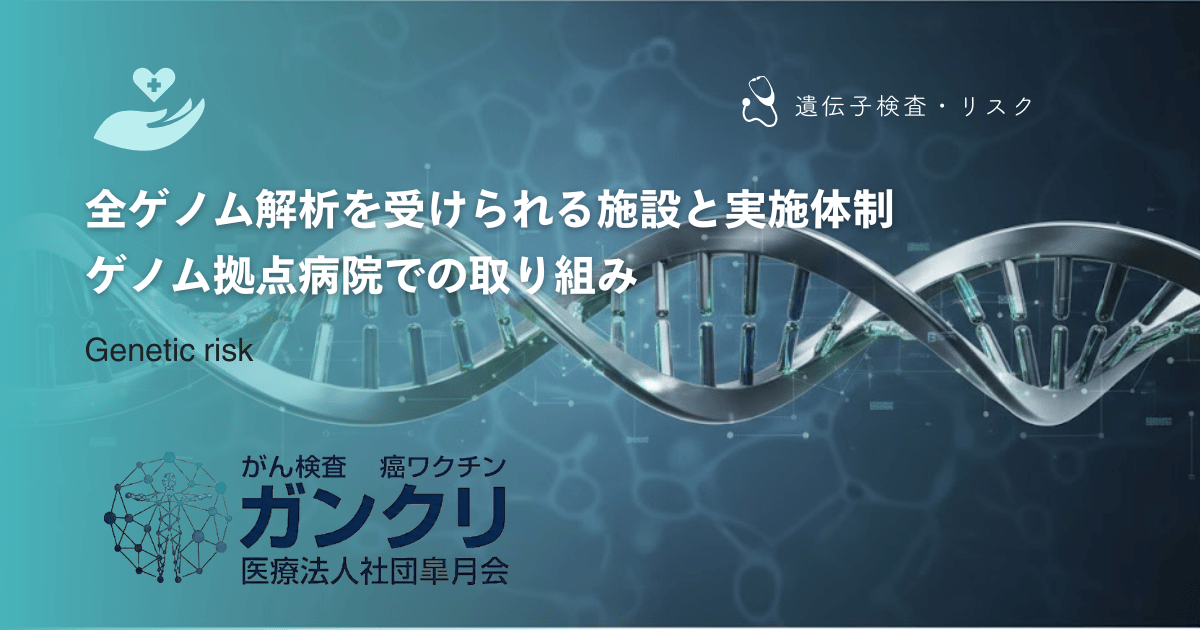 遺伝子検査・リスク

全ゲノム解析を受けられる施設と実施体制
ゲノム拠点病院での取り組み

Genetic risk

がん検査　癌ワクチン
ガンクリ
医療法人社団皐月会